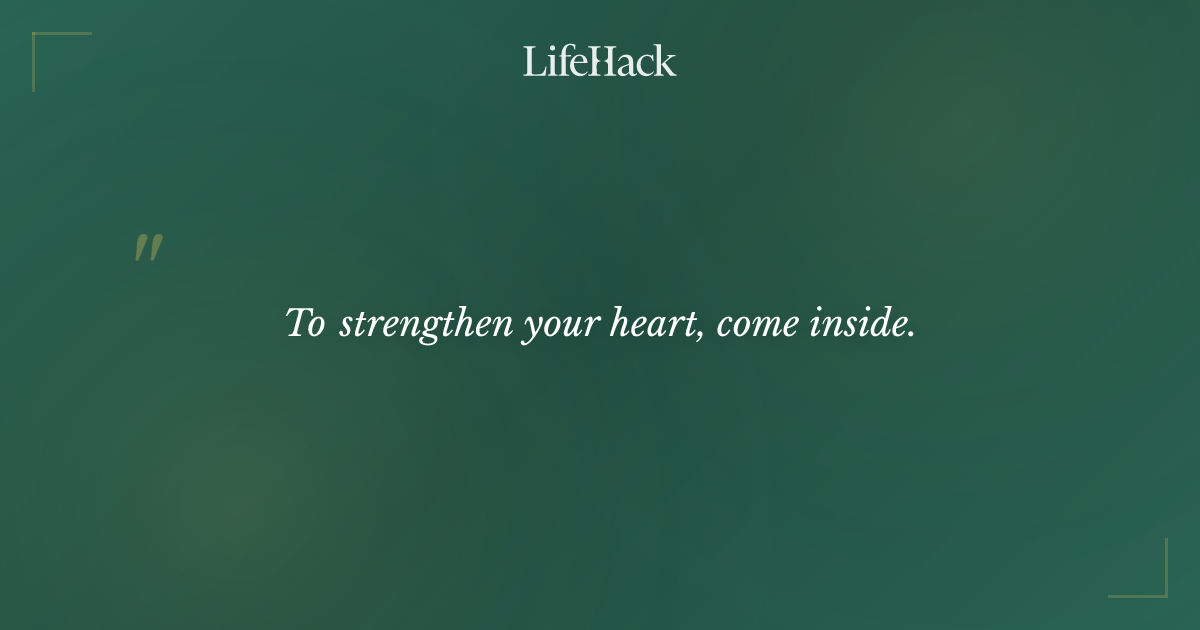 LifeHack

"

To strengthen your heart, come inside.